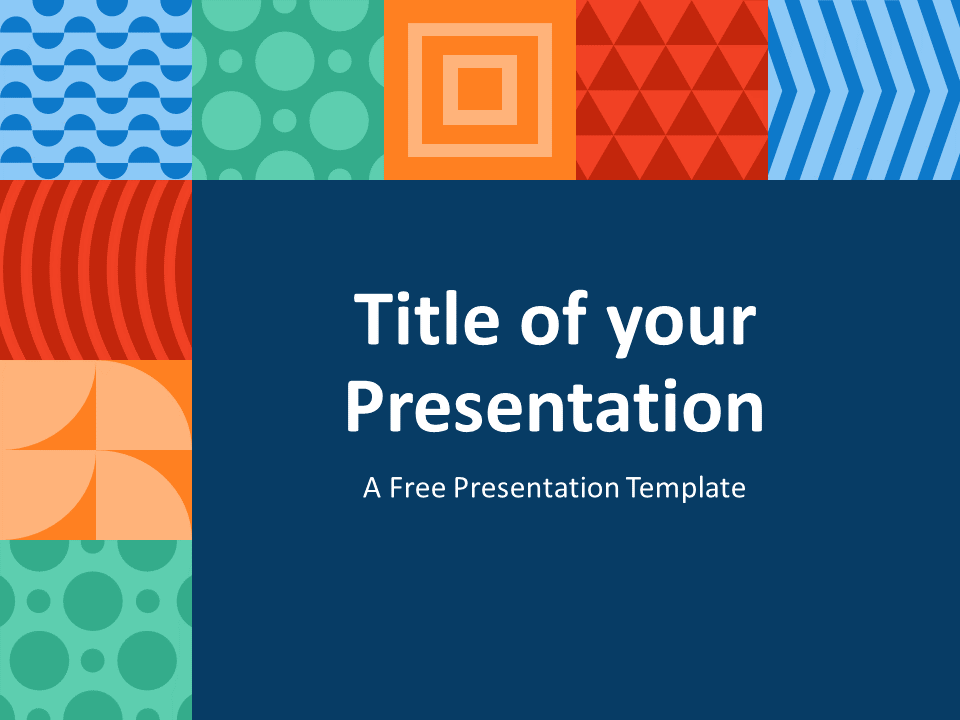 Title of your Presentation

A Free Presentation Template